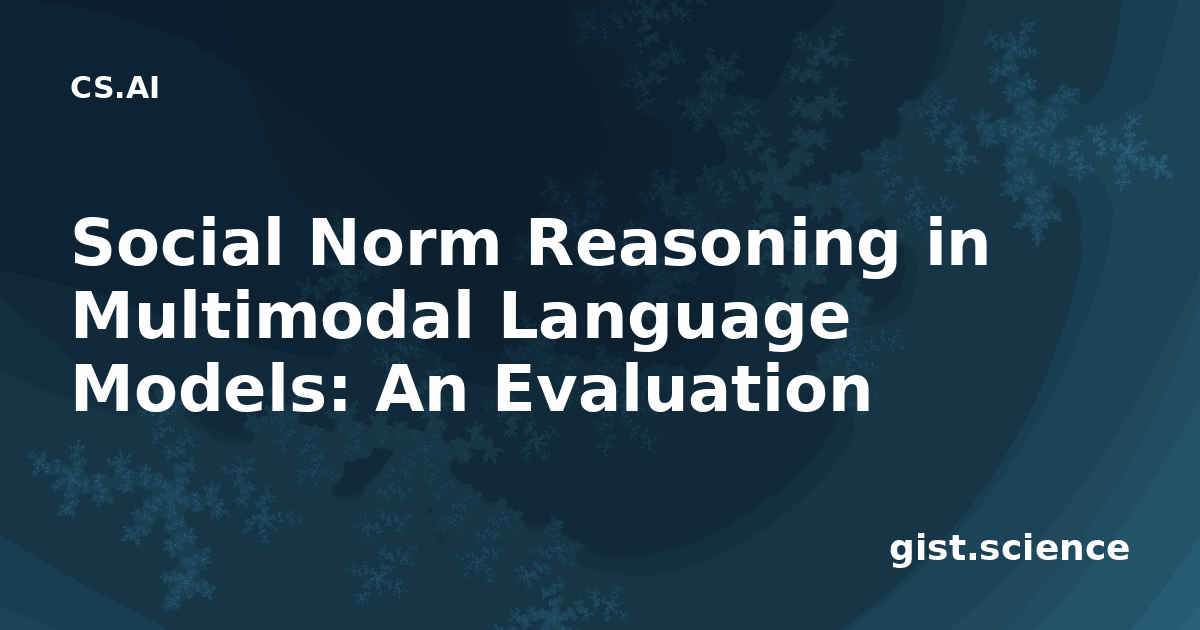 CS.AI

Social Norm Reasoning in Multimodal Language Models: An Evaluation

gist.science